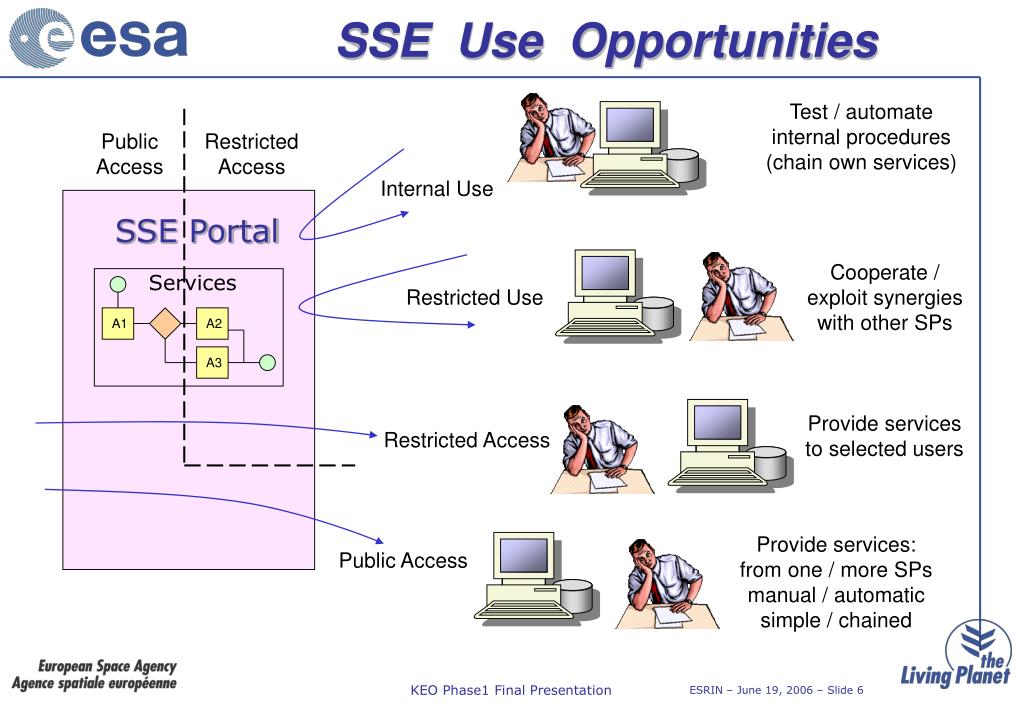 esa

SSE Use Opportunities

Public Access

Restricted Access

SSE Portal

Services

A1

A2

A3

Internal Use

Test / automate internal procedures (chain own services)

Restricted Use

Cooperate / exploit synergies with other SPs

Restricted Access

Provide services to selected users

Public Access

Provide services: from one / more SPs manual / automatic simple / chained

European Space Agency
Agence spatiale européenne

KEO Phase1 Final Presentation

ESRIN – June 19, 2006 – Slide 6

the Living Planet